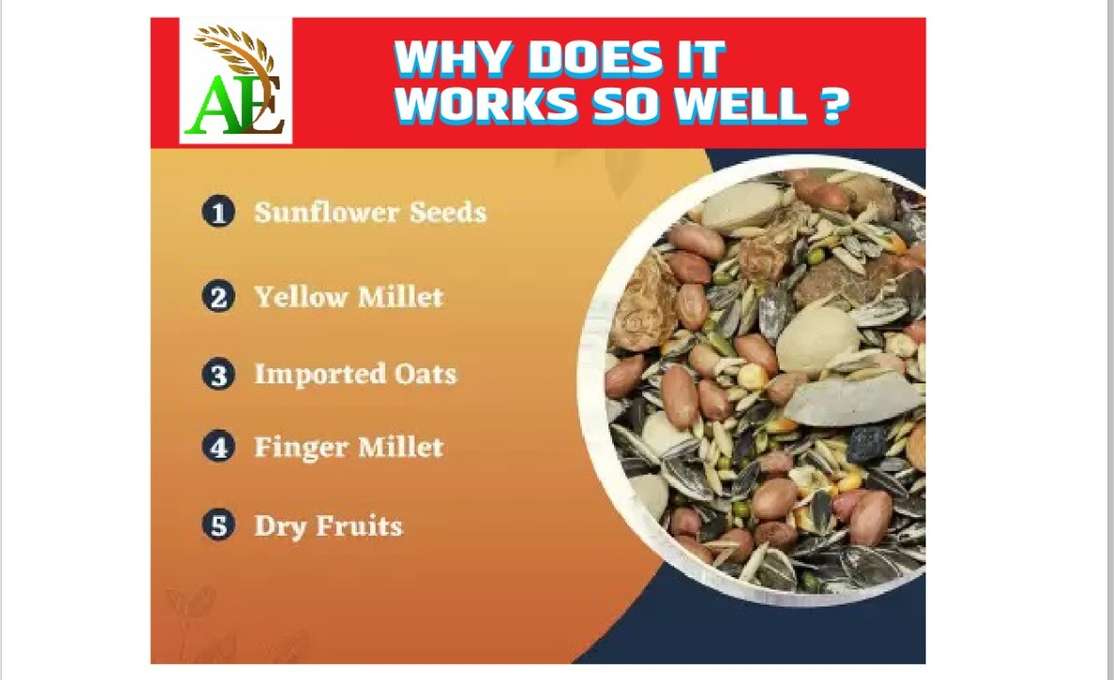 AE

WHY DOES IT WORKS SO WELL ?

1 Sunflower Seeds

2 Yellow Millet

3 Imported Oats

4 Finger Millet

5 Dry Fruits